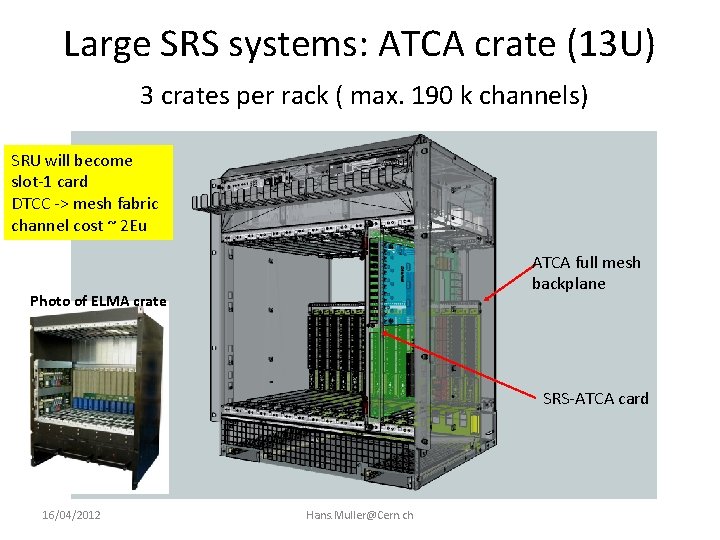 Large SRS systems: ATCA crate (13U)

3 crates per rack ( max. 190 k channels)

SRU will become slot-1 card
DTCC -> mesh fabric
channel cost ~ 2Eu

Photo of ELMA crate

ATCA full mesh backplane

SRS-ATCA card

16/04/2012

Hans.Muller@Cern.ch